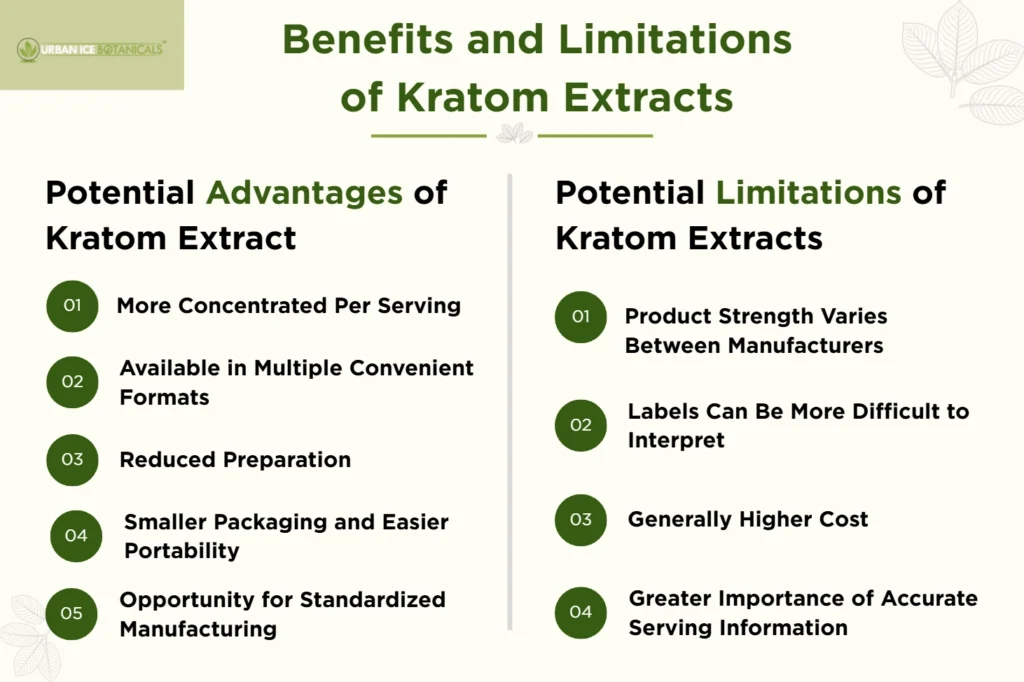 URBAN ICE BOTANICALS™

Benefits and Limitations of Kratom Extracts

Potential Advantages of Kratom Extract

01 More Concentrated Per Serving

02 Available in Multiple Convenient Formats

03 Reduced Preparation

04 Smaller Packaging and Easier Portability

05 Opportunity for Standardized Manufacturing

Potential Limitations of Kratom Extracts

01 Product Strength Varies Between Manufacturers

02 Labels Can Be More Difficult to Interpret

03 Generally Higher Cost

04 Greater Importance of Accurate Serving Information